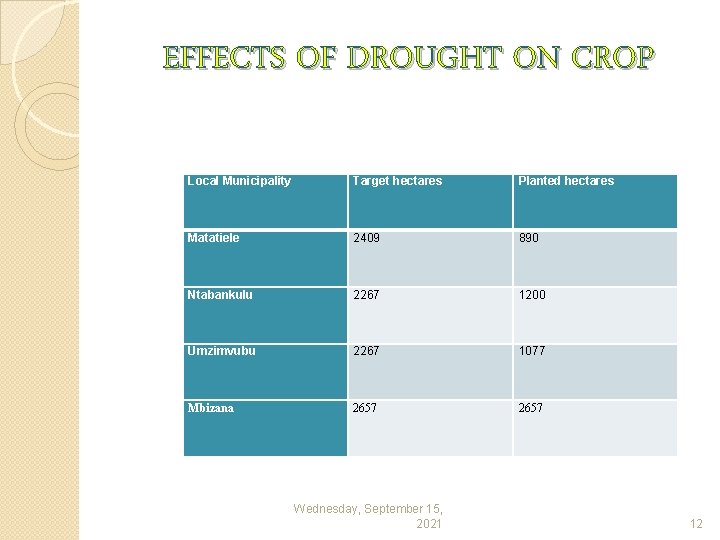 EFFECTS OF DROUGHT ON CROP

| Local Municipality | Target hectares | Planted hectares |
|---|---|---|
| Matatiele | 2409 | 890 |
| Ntabankulu | 2267 | 1200 |
| Umzimvubu | 2267 | 1077 |
| Mbizana | 2657 | 2657 |

Wednesday, September 15, 2021

12